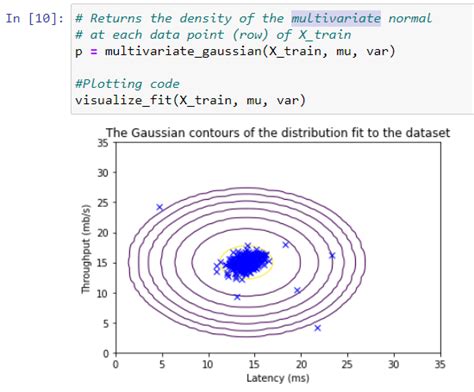 In [10]: # Returns the density of the multivariate normal
# at each data point (row) of X_train
p = multivariate_gaussian(X_train, mu, var)

#Plotting code
visualize_fit(X_train, mu, var)

The Gaussian contours of the distribution fit to the dataset

35
30
25
20
15
10
5
0

Throughput (mb/s)

0 5 10 15 20 25 30 35

Latency (ms)